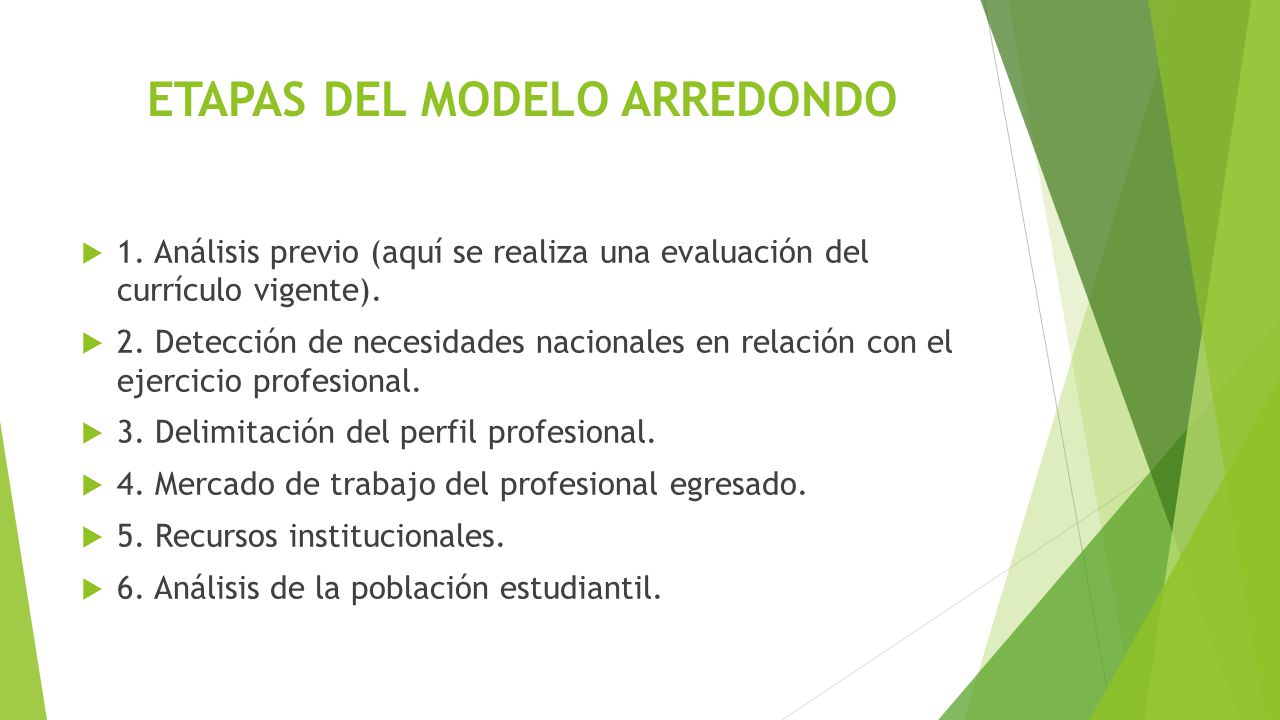 ETAPAS DEL MODELO ARREDONDO

1. Análisis previo (aquí se realiza una evaluación del currículo vigente).

2. Detección de necesidades nacionales en relación con el ejercicio profesional.

3. Delimitación del perfil profesional.

4. Mercado de trabajo del profesional egresado.

5. Recursos institucionales.

6. Análisis de la población estudiantil.